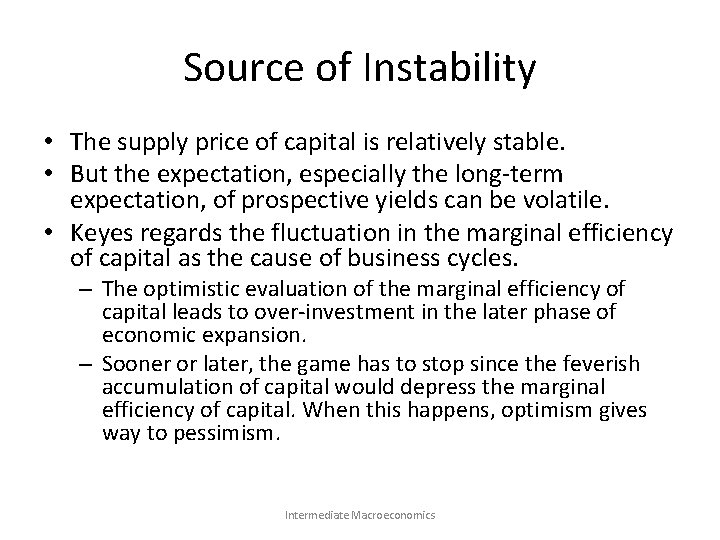 Source of Instability

• The supply price of capital is relatively stable.
• But the expectation, especially the long-term expectation, of prospective yields can be volatile.
• Keyes regards the fluctuation in the marginal efficiency of capital as the cause of business cycles.
– The optimistic evaluation of the marginal efficiency of capital leads to over-investment in the later phase of economic expansion.
– Sooner or later, the game has to stop since the feverish accumulation of capital would depress the marginal efficiency of capital. When this happens, optimism gives way to pessimism.

Intermediate Macroeconomics